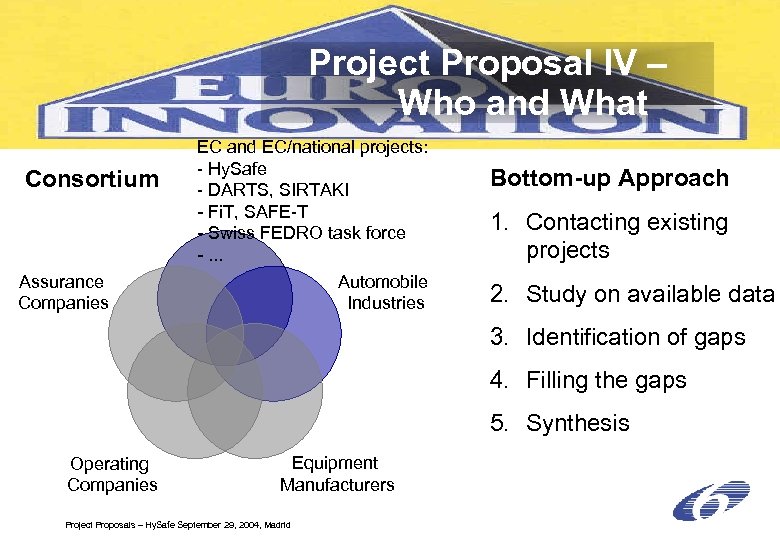 EURO INNOVATION

Project Proposal IV – Who and What

Consortium

EC and EC/national projects:
- HySafe
- DARTS, SIRTAKI
- FiT, SAFE-T
- Swiss FEDRO task force
- ...

Assurance Companies

Automobile Industries

Operating Companies

Equipment Manufacturers

Bottom-up Approach

1. Contacting existing projects
2. Study on available data
3. Identification of gaps
4. Filling the gaps
5. Synthesis

Project Proposals – HySafe September 29, 2004, Madrid

6